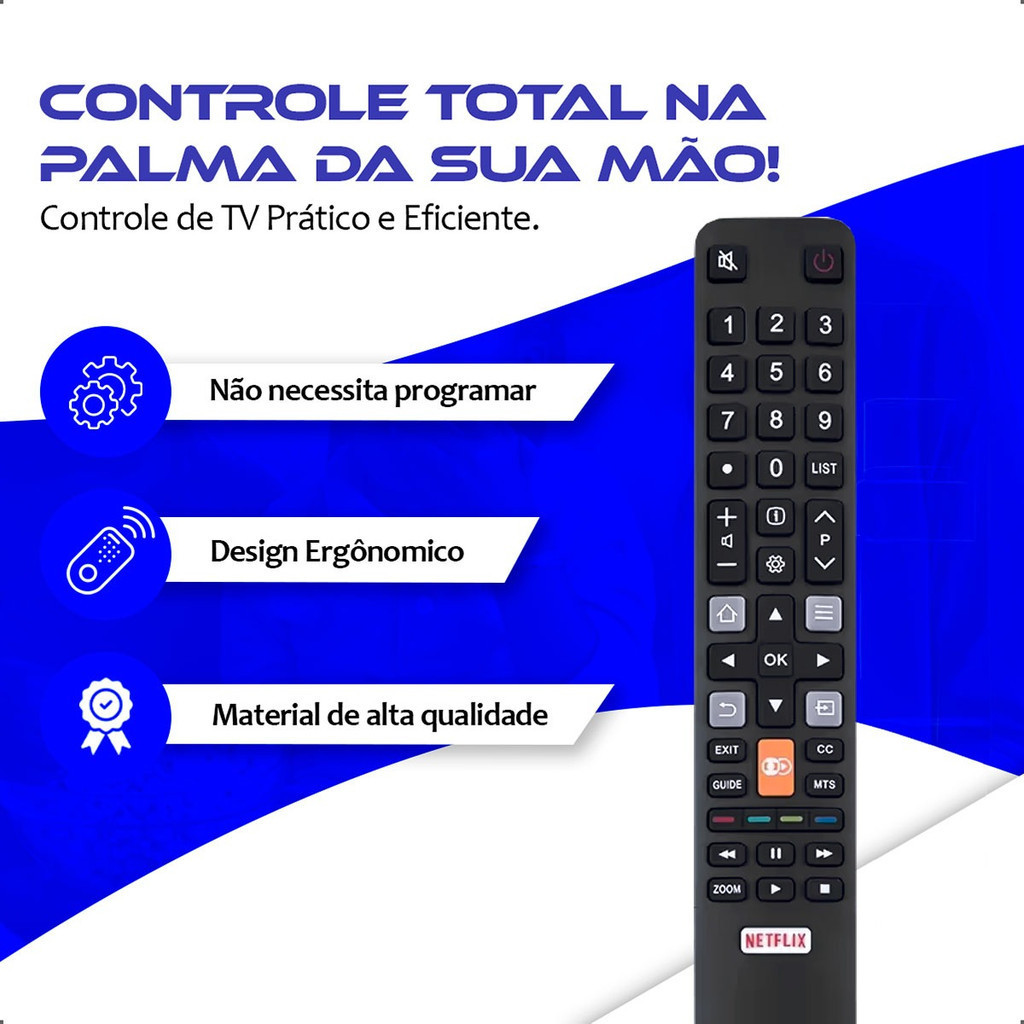 CONTROLE TOTAL NA PALMA DA SUA MÃO!
Controle de TV Prático e Eficiente.

Não necessita programar

Design Ergônomico

Material de alta qualidade

1 2 3
4 5 6
7 8 9
0 LIST
P
OK
EXIT CC
GUIDE MTS
ZOOM
NETFLIX